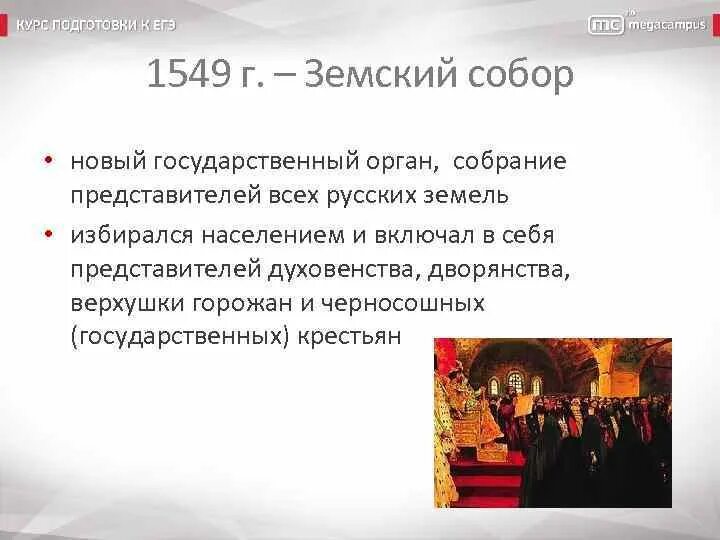 КУРС ПОДГОТОВКИ К ЕГЭ

mc megacampus

1549 г. – Земский собор

• новый государственный орган, собрание представителей всех русских земель

• избирался населением и включал в себя представителей духовенства, дворянства, верхушки горожан и черносошных (государственных) крестьян